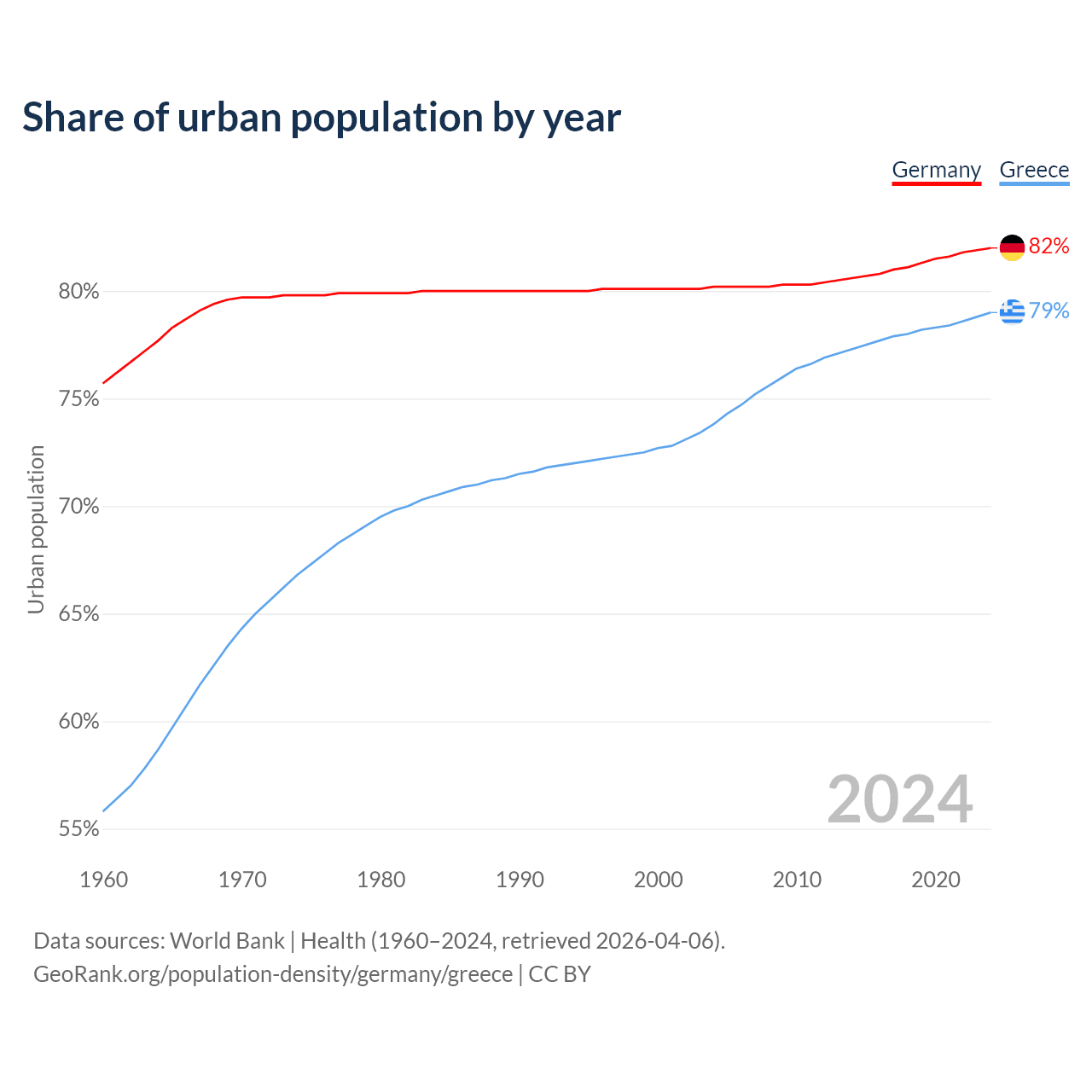 Share of urban population by year

Germany Greece

82%
79%

Urban population

80%
75%
70%
65%
60%
55%

2024

1960
1970
1980
1990
2000
2010
2020

Data sources: World Bank | Health (1960–2024, retrieved 2026-04-06).
GeoRank.org/population-density/germany/greece | CC BY